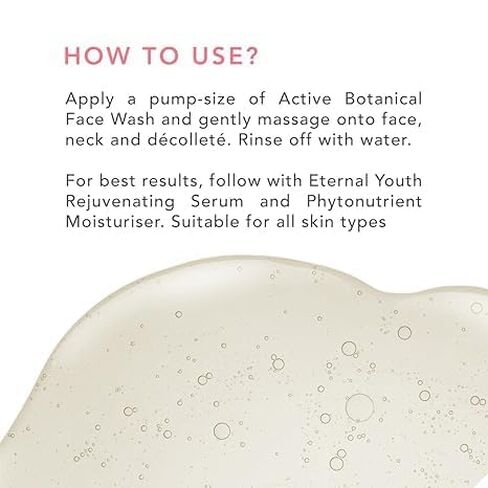 HOW TO USE?

Apply a pump-size of Active Botanical Face Wash and gently massage onto face, neck and décolleté. Rinse off with water.

For best results, follow with Eternal Youth Rejuvenating Serum and Phytonutrient Moisturiser. Suitable for all skin types